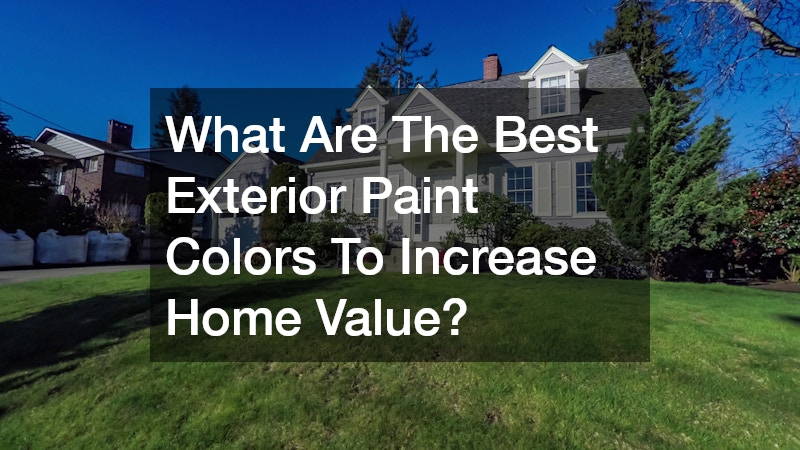 What Are The Best Exterior Paint Colors To Increase Home Value?